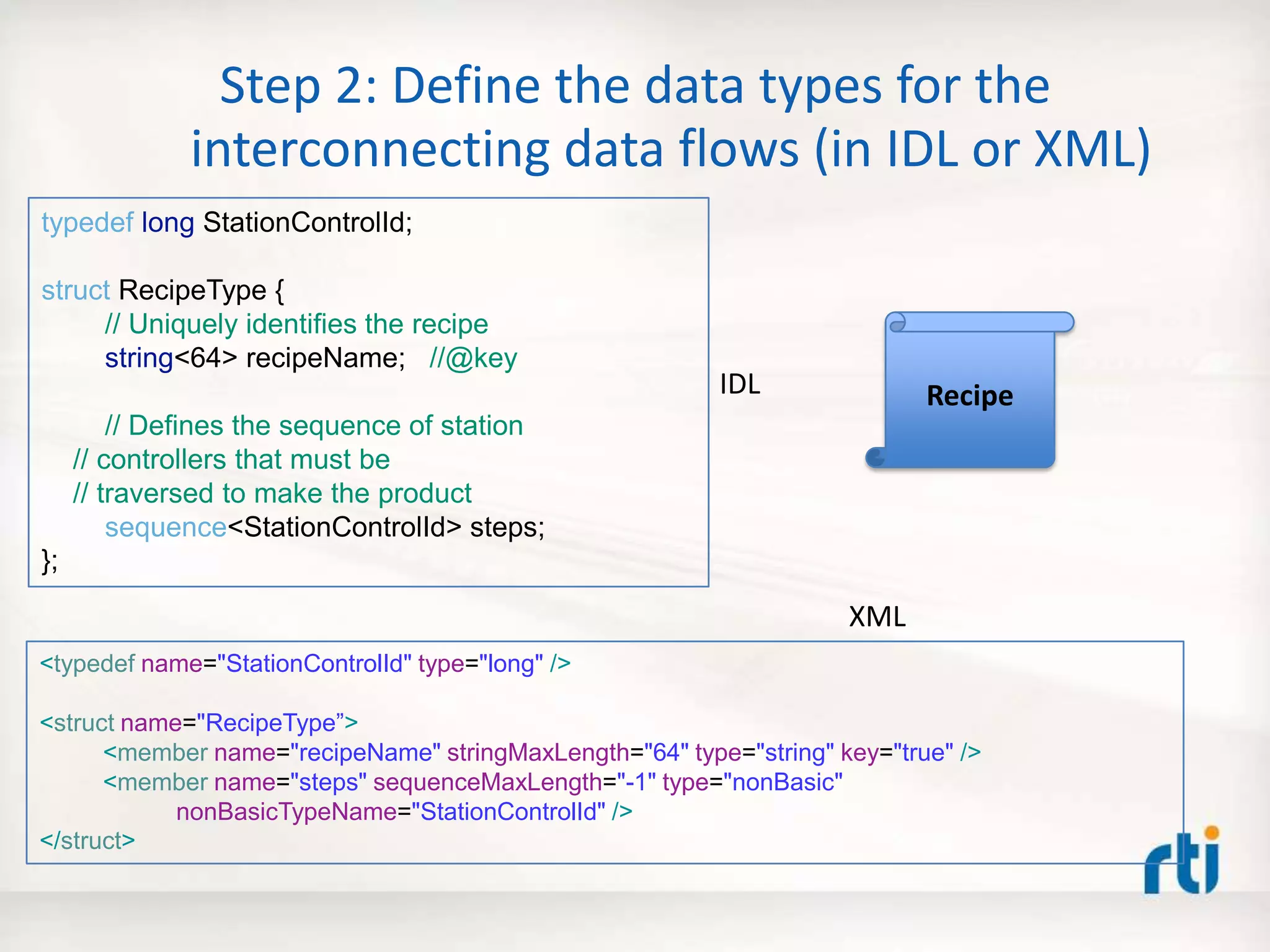 Step 2: Define the data types for the interconnecting data flows (in IDL or XML)

typedef long StationControlId;

struct RecipeType {
// Uniquely identifies the recipe
string<64> recipeName; //@key

// Defines the sequence of station
// controllers that must be
// traversed to make the product
sequence<StationControlId> steps;
};

IDL

Recipe

XML

<typedef name="StationControlId" type="long" />

<struct name="RecipeType”>
<member name="recipeName" stringMaxLength="64" type="string" key="true" />
<member name="steps" sequenceMaxLength="-1" type="nonBasic"
nonBasicTypeName="StationControlId" />
</struct>

rti